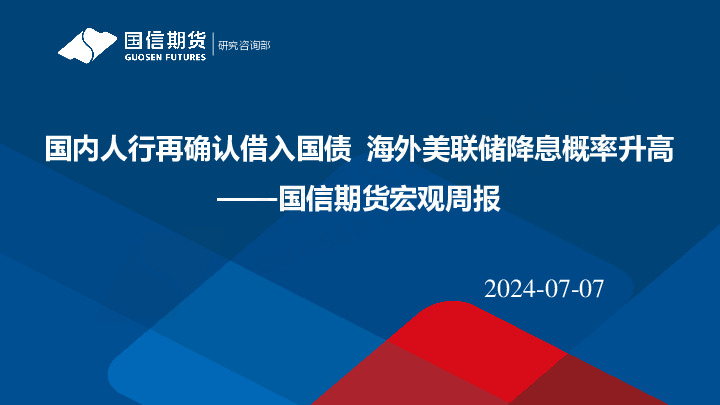 国信期货
GUOSEN FUTURES
研究咨询部

国内人行再确认借入国债 海外美联储降息概率升高
——国信期货宏观周报

2024-07-07